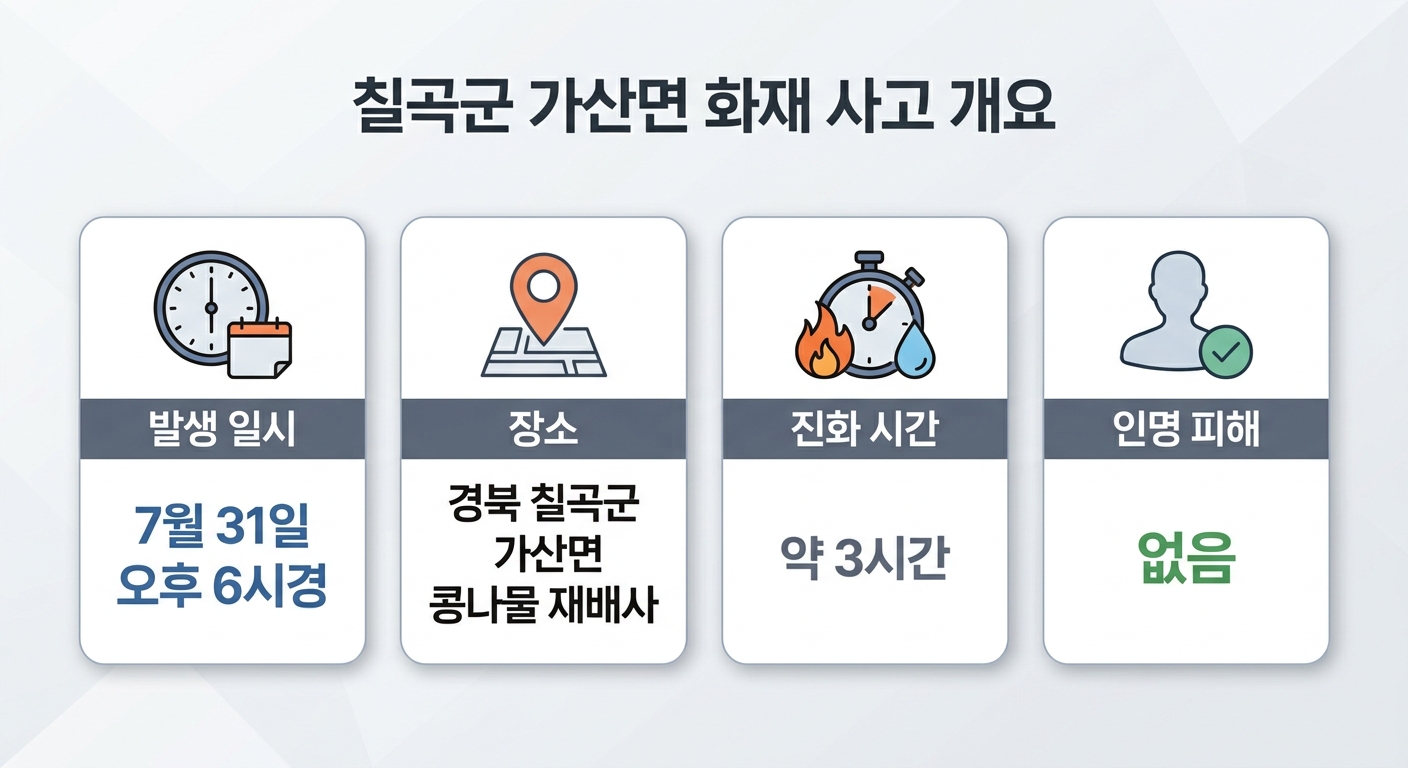 칠곡군 가산면 화재 사고 개요

발생 일시

7월 31일
오후 6시경

장소

경북 칠곡군
가산면
콩나물 재배사

진화 시간

약 3시간

인명 피해

없음